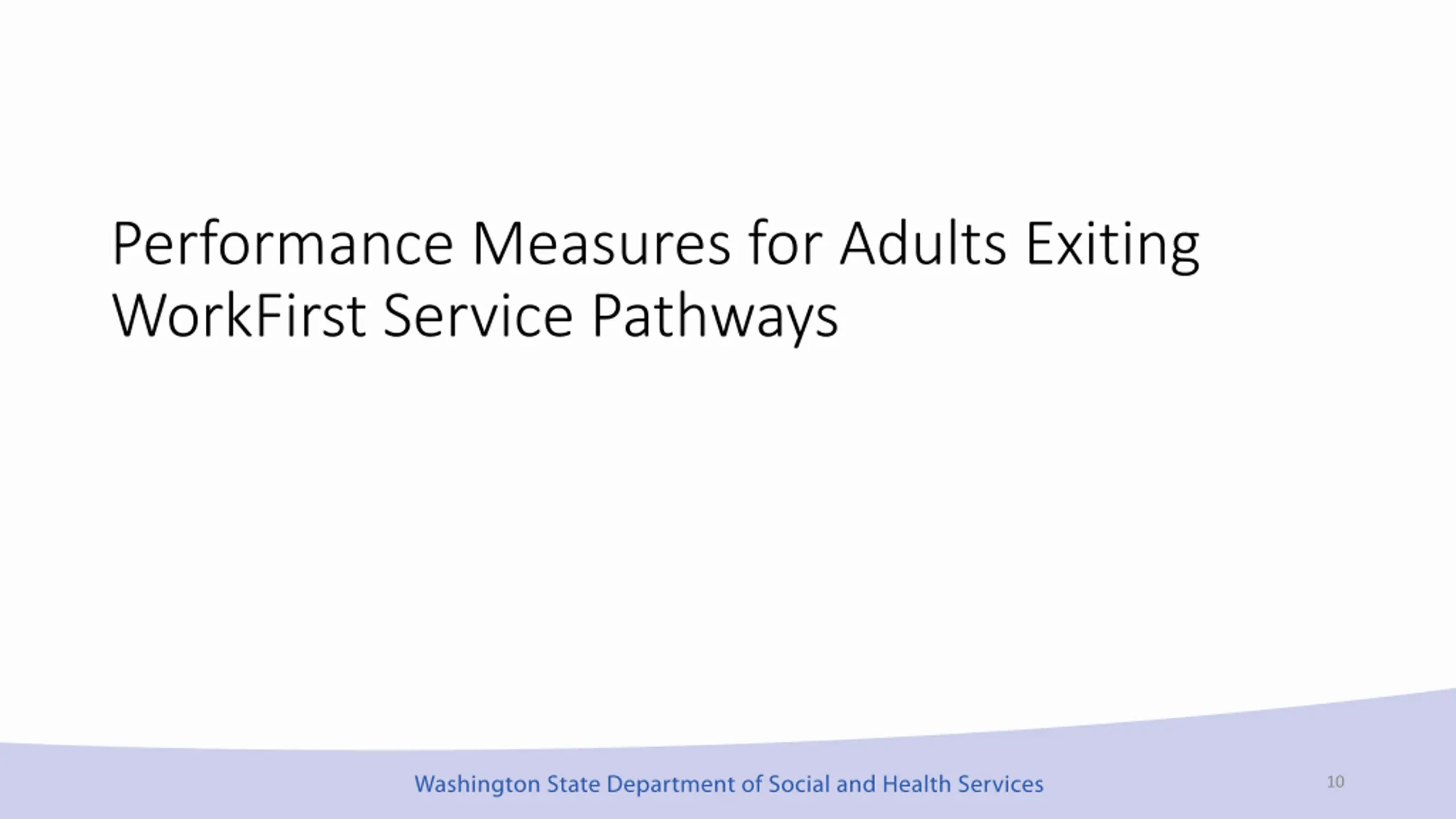 Performance Measures for Adults Exiting WorkFirst Service Pathways

Washington State Department of Social and Health Services

10